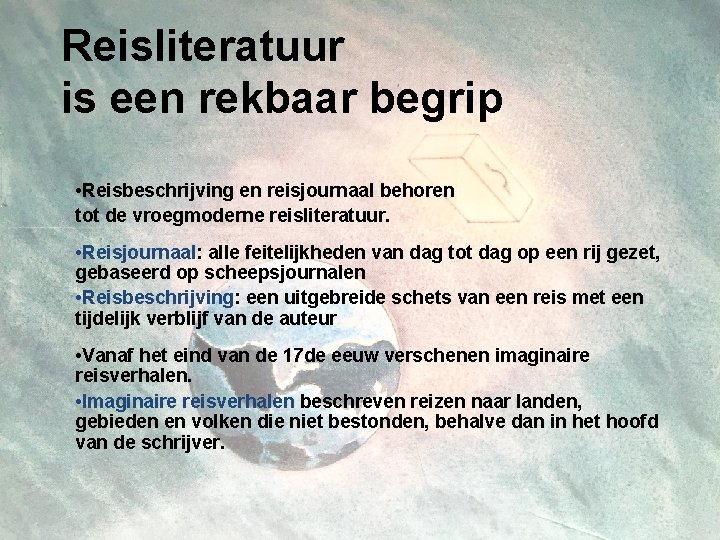 Reisliteratuur
is een rekbaar begrip

•Reisbeschrijving en reisjournaal behoren tot de vroegmoderne reisliteratuur.

•Reisjournaal: alle feitelijkheden van dag tot dag op een rij gezet, gebaseerd op scheepsjournalen

•Reisbeschrijving: een uitgebreide schets van een reis met een tijdelijk verblijf van de auteur

•Vanaf het eind van de 17de eeuw verschenen imaginaire reisverhalen.

•Imaginaire reisverhalen beschreven reizen naar landen, gebieden en volken die niet bestonden, behalve dan in het hoofd van de schrijver.